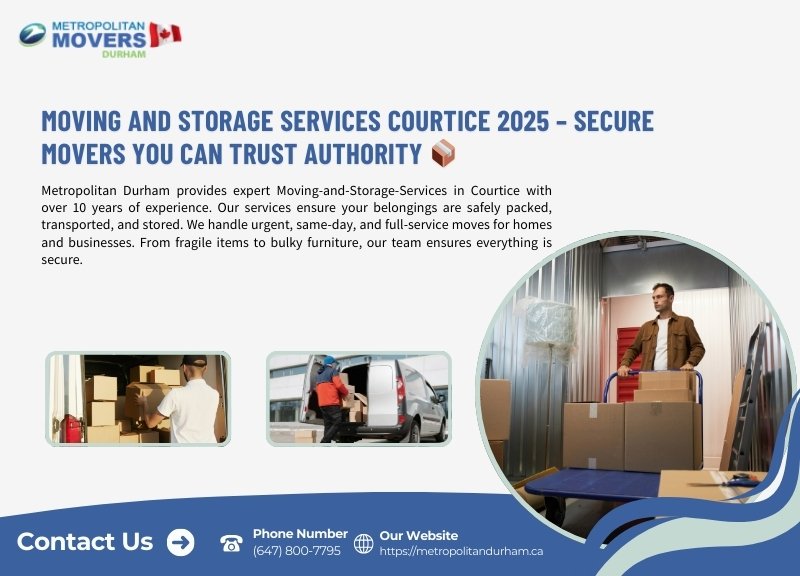 METROPOLITAN MOVERS DURHAM

MOVING AND STORAGE SERVICES COURTICE 2025 – SECURE MOVERS YOU CAN TRUST AUTHORITY 📦

Metropolitan Durham provides expert Moving-and-Storage-Services in Courtice with over 10 years of experience. Our services ensure your belongings are safely packed, transported, and stored. We handle urgent, same-day, and full-service moves for homes and businesses. From fragile items to bulky furniture, our team ensures everything is secure.

Contact Us

Phone Number
(647) 800-7795

Our Website
https://metropolitandurham.ca